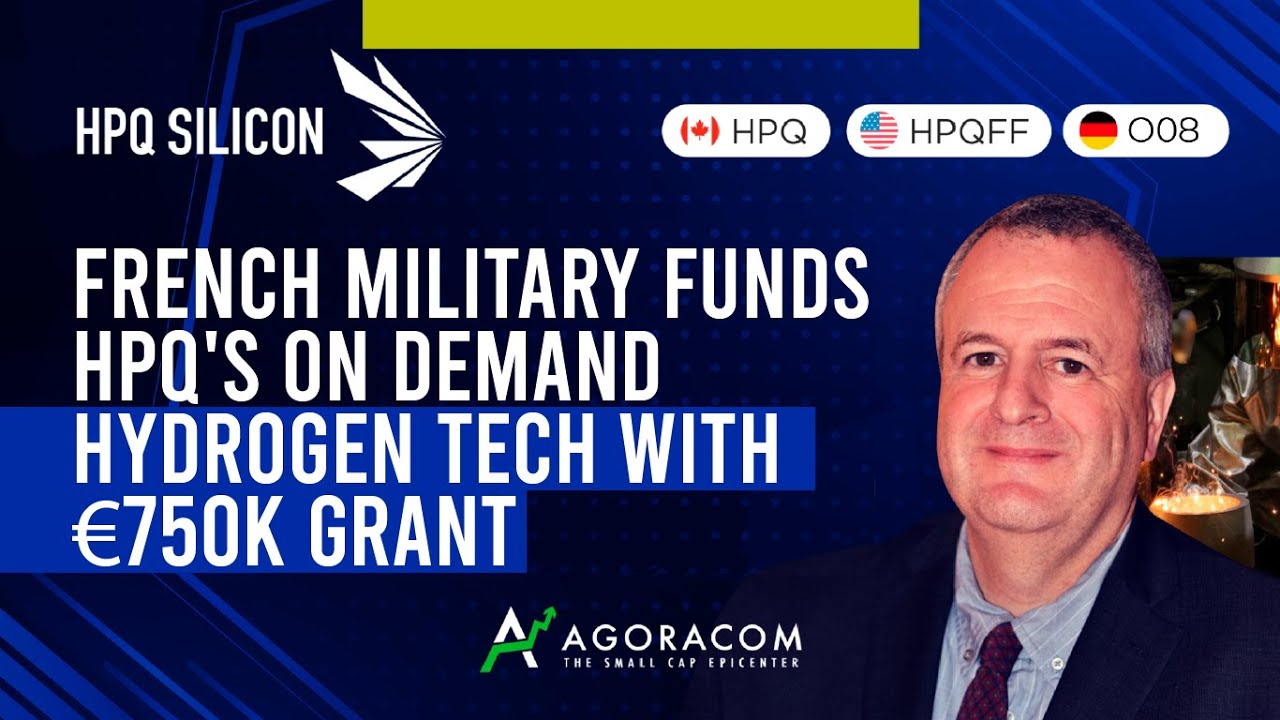 HPQ SILICON

HPQ HPQFF O08

FRENCH MILITARY FUNDS HPQ'S ON DEMAND HYDROGEN TECH WITH €750K GRANT

AGORACOM
THE SMALL CAP EPICENTER